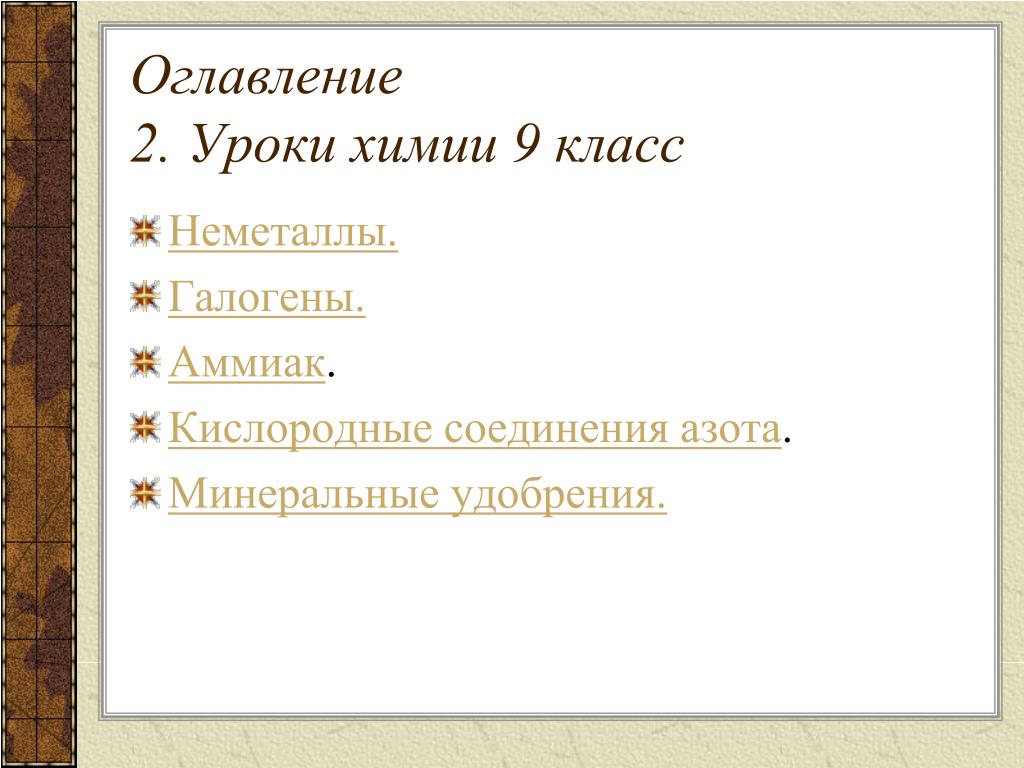 Оглавление
2. Уроки химии 9 класс

Неметаллы.

Галогены.

Аммиак.

Кислородные соединения азота.

Минеральные удобрения.